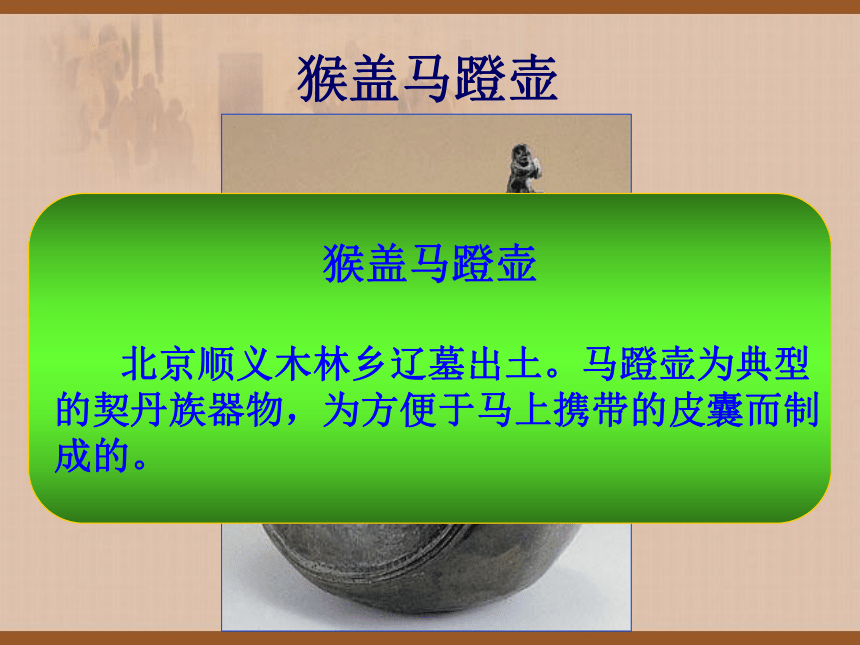 猴盖马蹬壶

猴盖马蹬壶

北京顺义木林乡辽墓出土。马蹬壶为典型的契丹族器物，为方便于马上携带的皮囊而制成的。